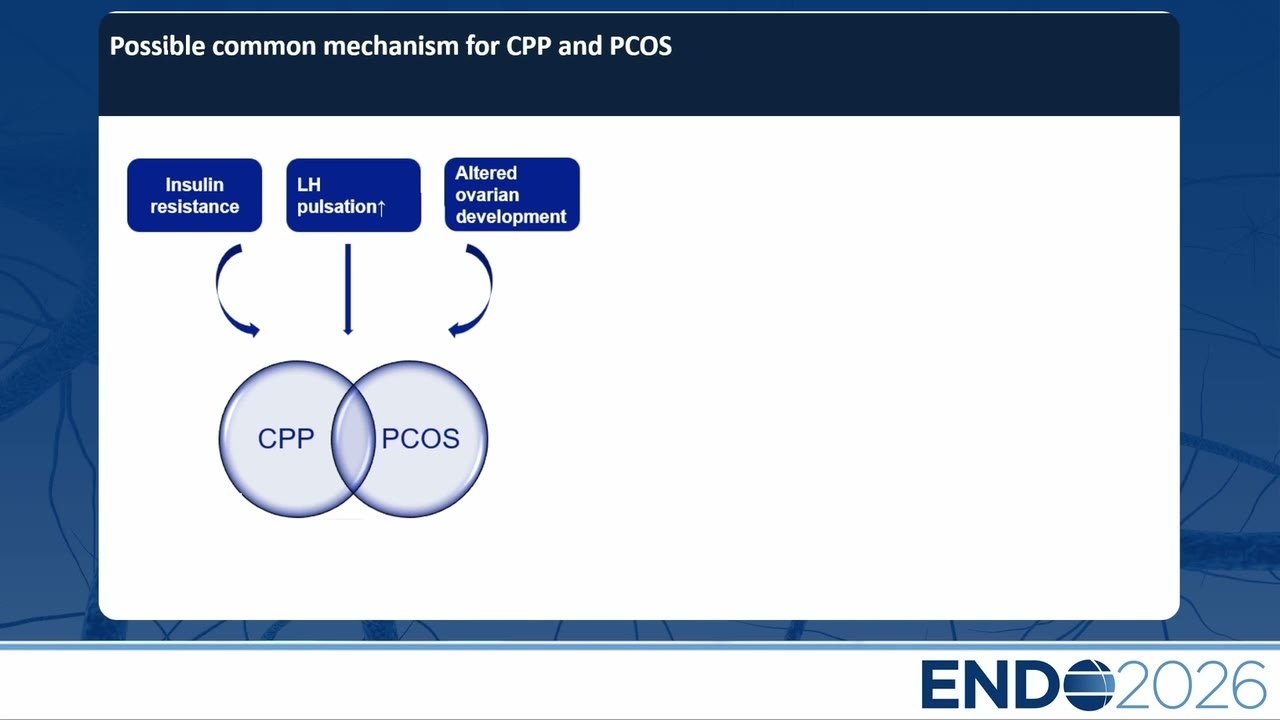 Possible common mechanism for CPP and PCOS

Insulin resistance

LH pulsation↑

Altered ovarian development

CPP

PCOS

ENDO2026